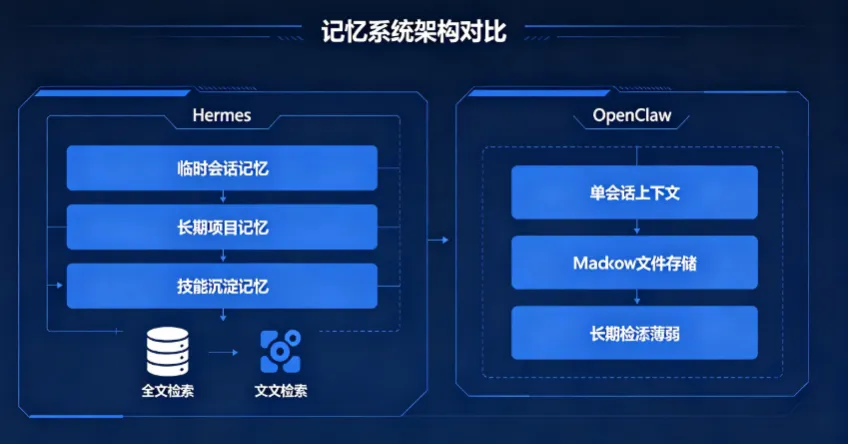 记忆系统架构对比

Hermes

临时会话记忆

长期项目记忆

技能沉淀记忆

全文检索

文文检索

OpenClaw

单会话上下文

Mackow文件存储

长期检添薄弱